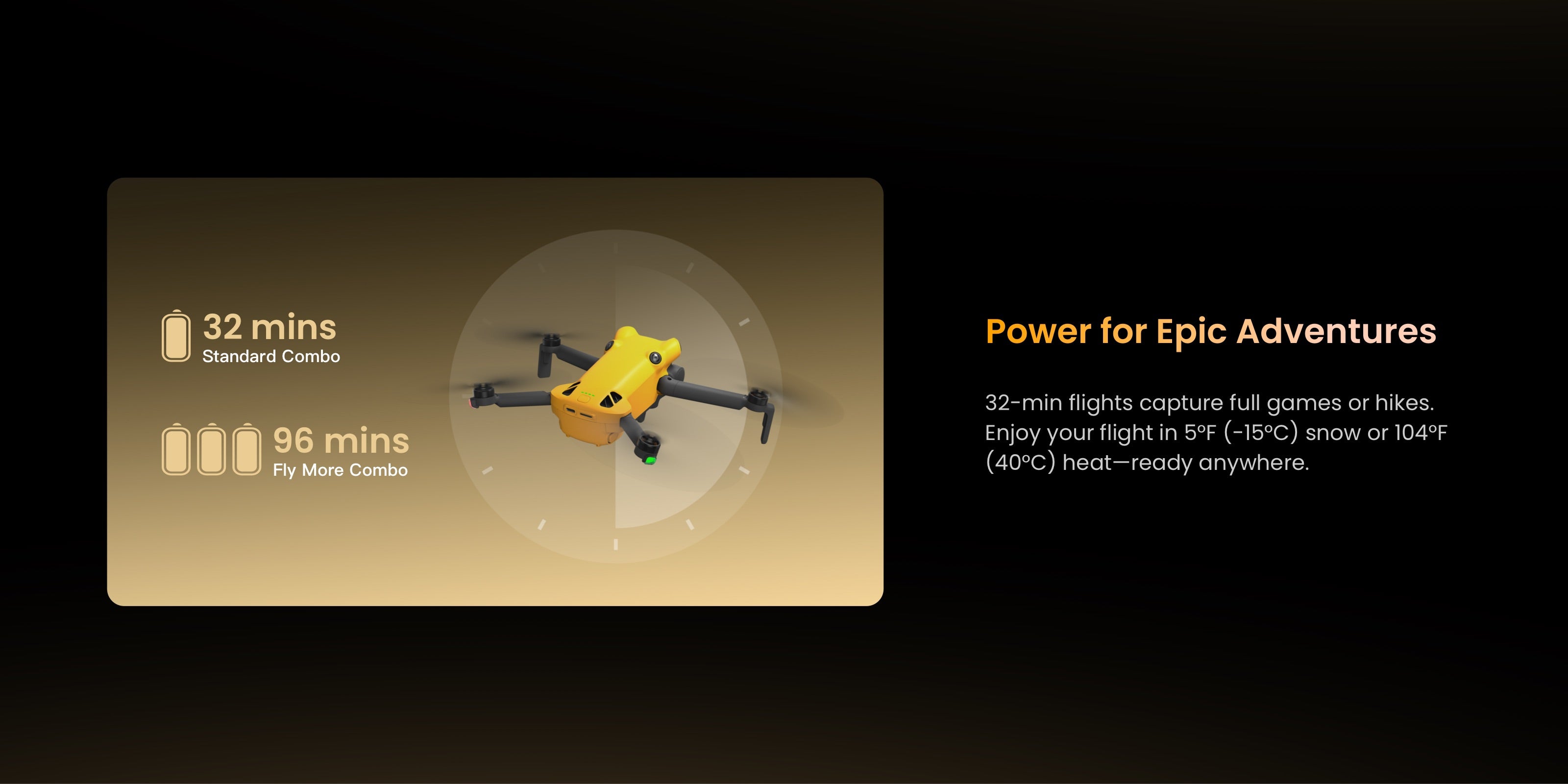 32 mins
Standard Combo

96 mins
Fly More Combo

Power for Epic Adventures

32-min flights capture full games or hikes. Enjoy your flight in 5°F (-15°C) snow or 104°F (40°C) heat—ready anywhere.